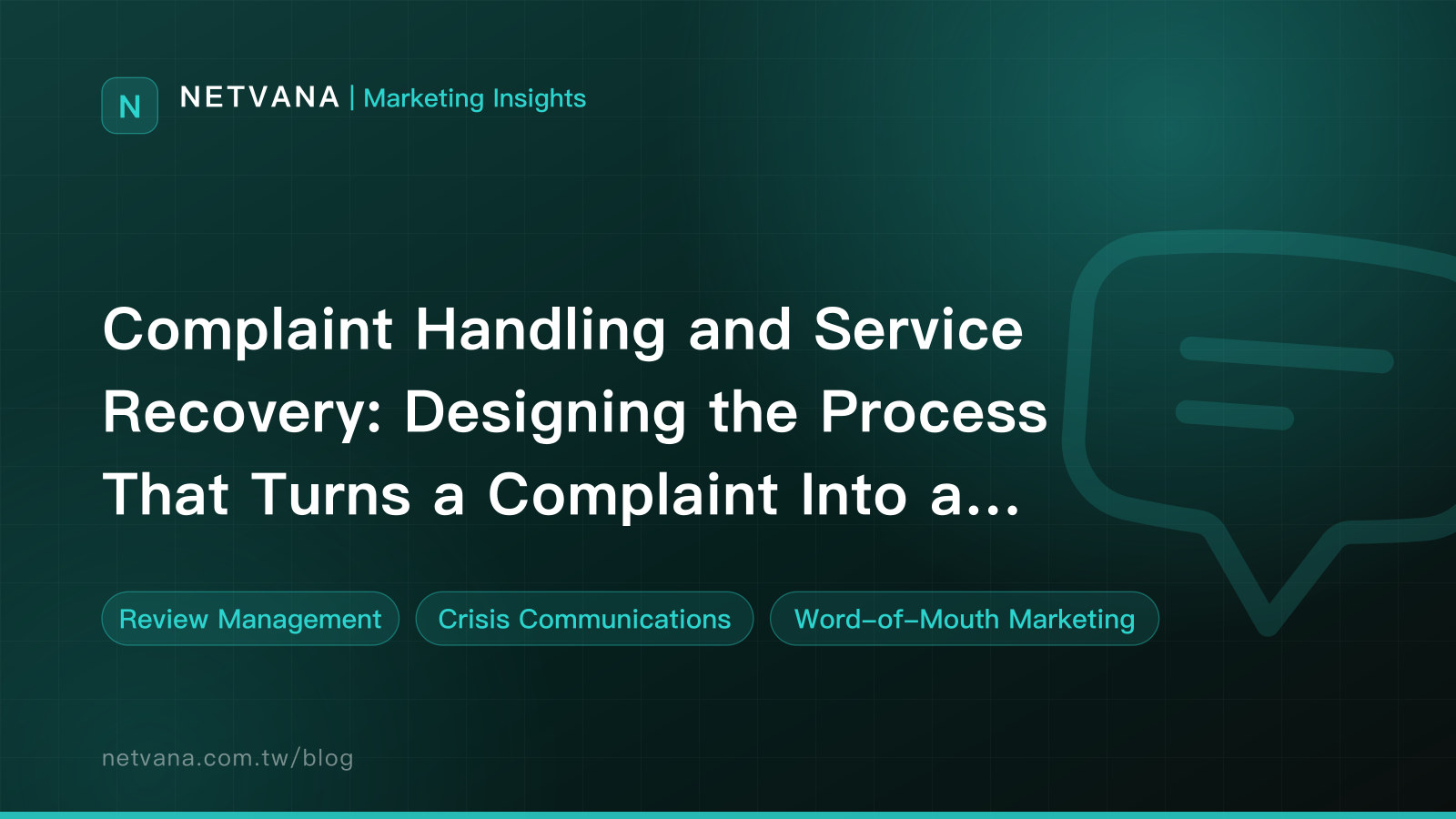 N

NETVANA | Marketing Insights

Complaint Handling and Service Recovery: Designing the Process That Turns a Complaint Into a...

Review Management

Crisis Communications

Word-of-Mouth Marketing

netvana.com.tw/blog